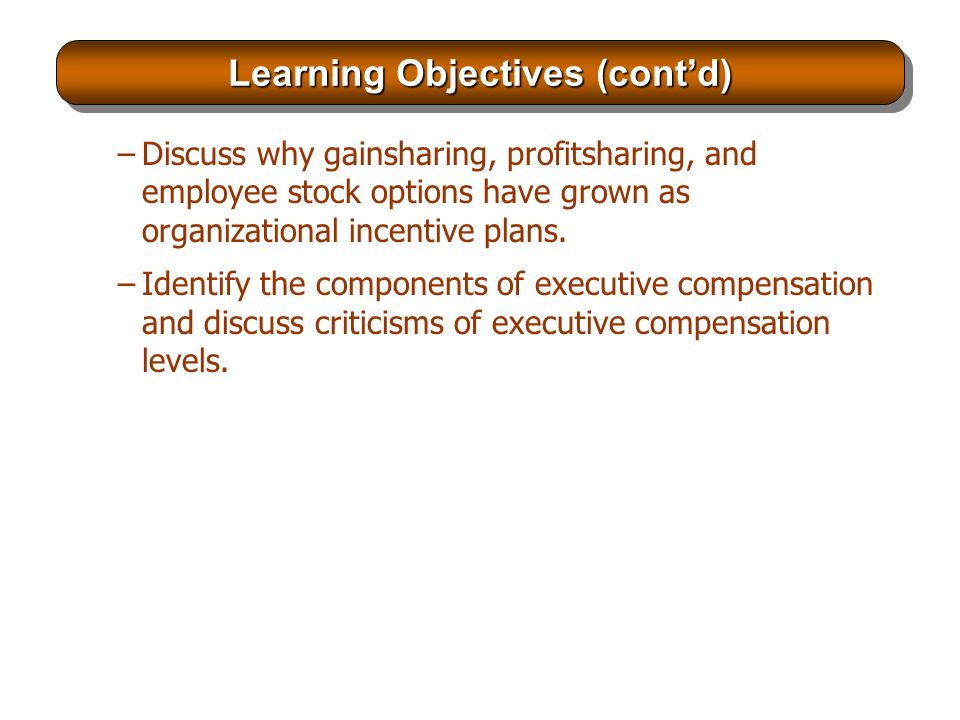 Learning Objectives (cont’d)

– Discuss why gainsharing, profitsharing, and employee stock options have grown as organizational incentive plans.

– Identify the components of executive compensation and discuss criticisms of executive compensation levels.